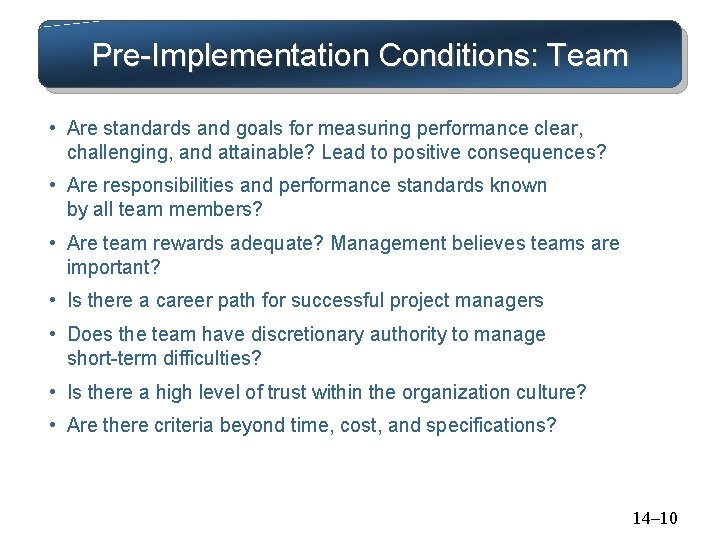 Pre-Implementation Conditions: Team

• Are standards and goals for measuring performance clear, challenging, and attainable? Lead to positive consequences?

• Are responsibilities and performance standards known by all team members?

• Are team rewards adequate? Management believes teams are important?

• Is there a career path for successful project managers

• Does the team have discretionary authority to manage short-term difficulties?

• Is there a high level of trust within the organization culture?

• Are there criteria beyond time, cost, and specifications?

14–10